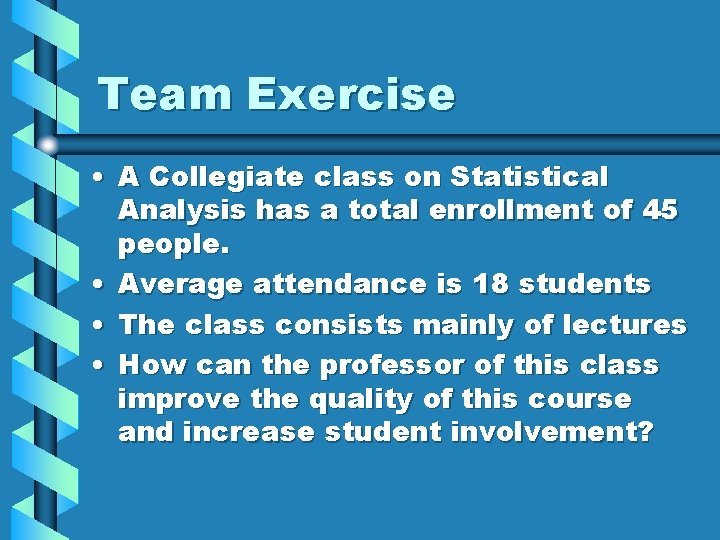 Team Exercise

• A Collegiate class on Statistical Analysis has a total enrollment of 45 people.
• Average attendance is 18 students
• The class consists mainly of lectures
• How can the professor of this class improve the quality of this course and increase student involvement?